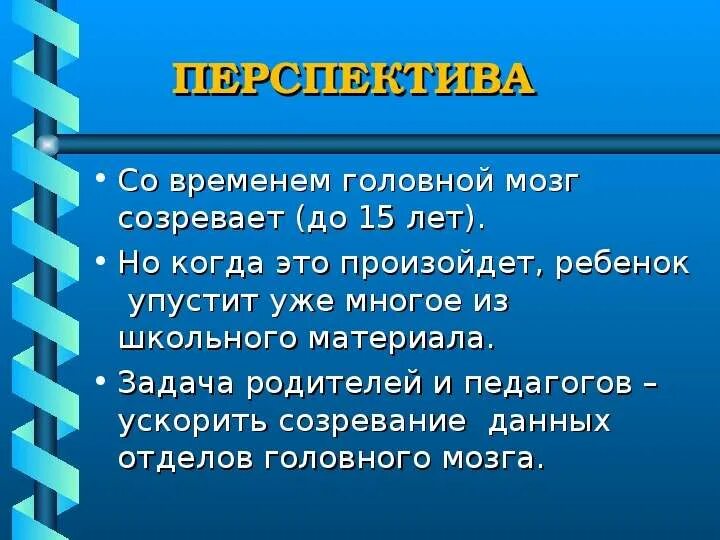 ПЕРСПЕКТИВА

• Со временем головной мозг созревает (до 15 лет).

• Но когда это произойдет, ребенок упустит уже многое из школьного материала.

• Задача родителей и педагогов – ускорить созревание данных отделов головного мозга.